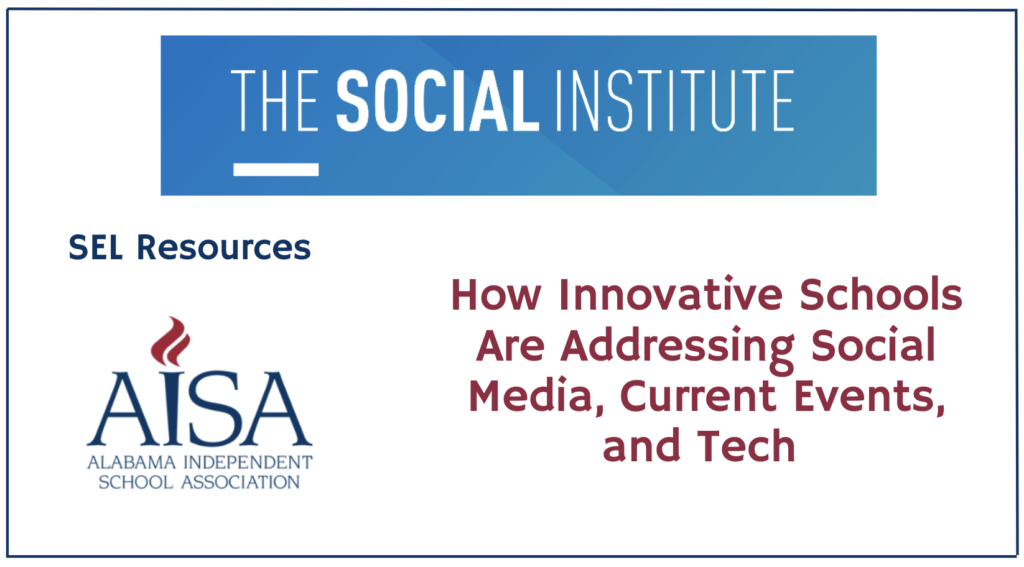 THE SOCIAL INSTITUTE

SEL Resources

AISA
ALABAMA INDEPENDENT SCHOOL ASSOCIATION

How Innovative Schools Are Addressing Social Media, Current Events, and Tech